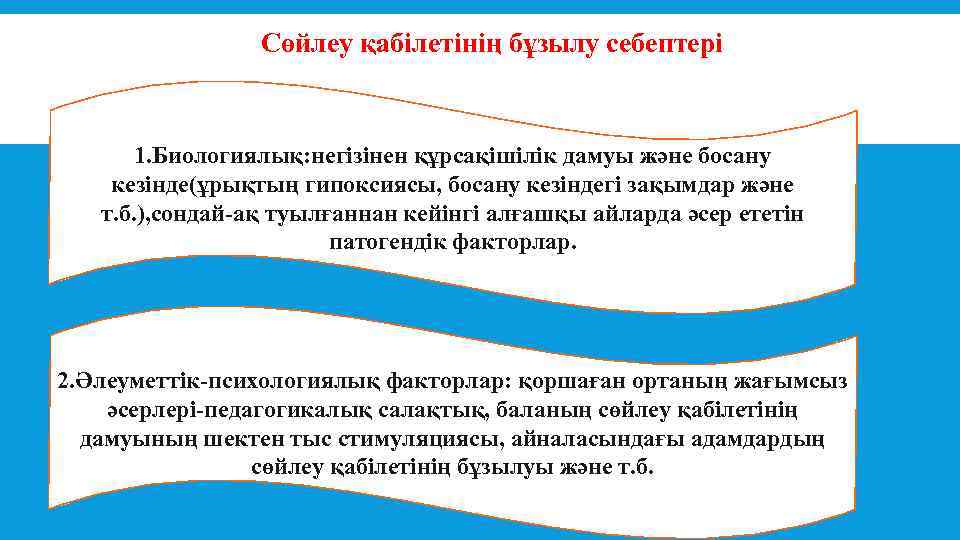 Сөйлеу қабілетінің бұзылу себептері

1.Биологиялық:негізінен құрсақішілік дамуы және босану кезінде(ұрықтың гипоксиясы, босану кезіндегі зақымдар және т.б.),сондай-ақ туылғаннан кейінгі алғашқы айларда әсер ететін патогендік факторлар.

2.Әлеуметтік-психологиялық факторлар: қоршаған ортаның жағымсыз әсерлері-педагогикалық салақтық, баланың сөйлеу қабілетінің дамуының шектен тыс стимуляциясы, айналасындағы адамдардың сөйлеу қабілетінің бұзылуы және т.б.